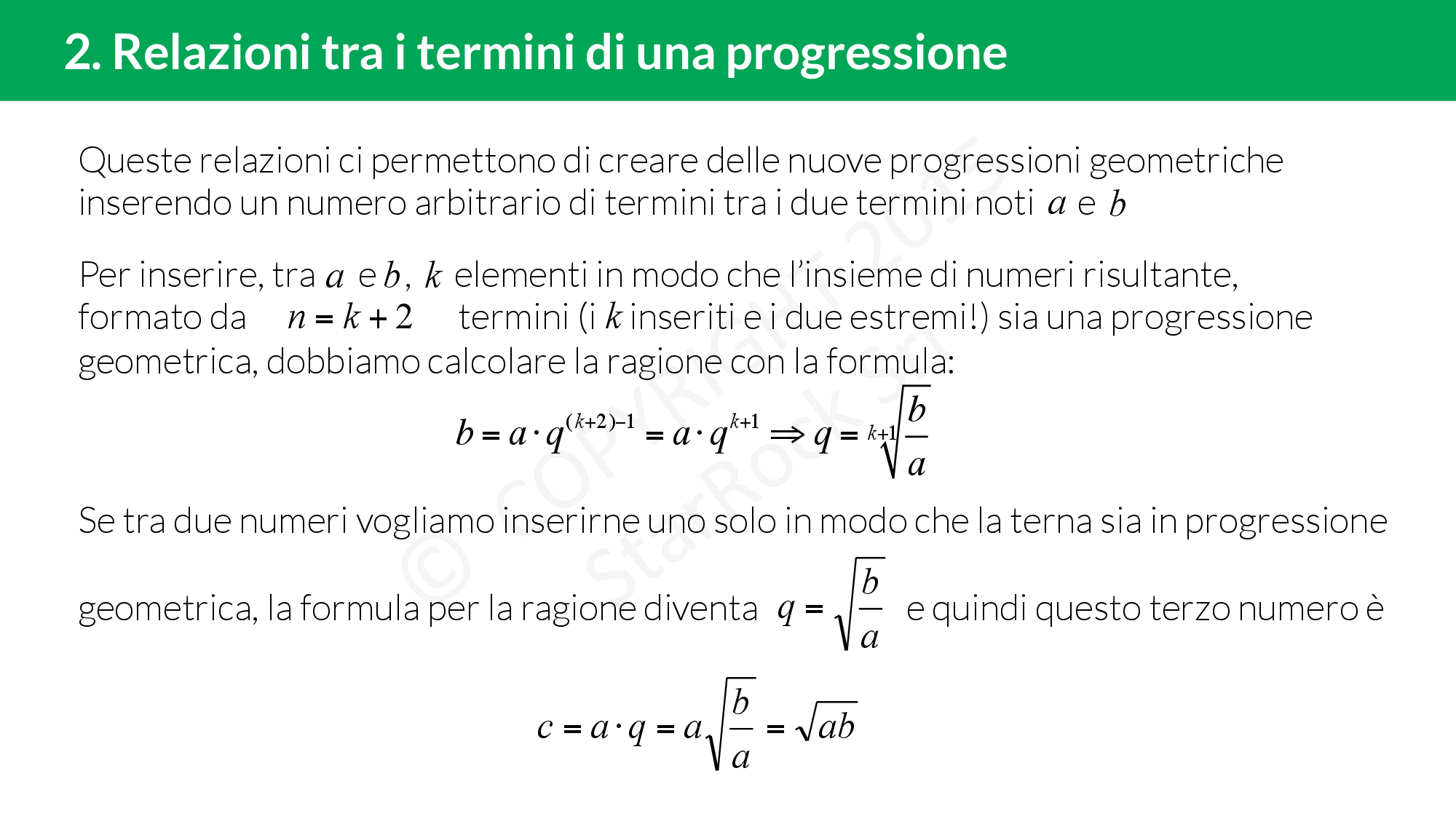 2. Relazioni tra i termini di una progressione

Queste relazioni ci permettono di creare delle nuove progressioni geometriche inserendo un numero arbitrario di termini tra i due termini noti $a$ e $b$

Per inserire, tra $a$ e $b$, $k$ elementi in modo che l'insieme di numeri risultante, formato da $n = k + 2$ termini (i $k$ inseriti e i due estremi!) sia una progressione geometrica, dobbiamo calcolare la ragione con la formula:

$b = a \cdot q^{(k+2)-1} = a \cdot q^{k+1} \Rightarrow q = \sqrt[k+1]{\frac{b}{a}}$

Se tra due numeri vogliamo inserirne uno solo in modo che la terna sia in progressione geometrica, la formula per la ragione diventa $q = \sqrt{\frac{b}{a}}$ e quindi questo terzo numero è

$c = a \cdot q = a\sqrt{\frac{b}{a}} = \sqrt{ab}$

© COPYRIGHT 2015 StarRock Srl